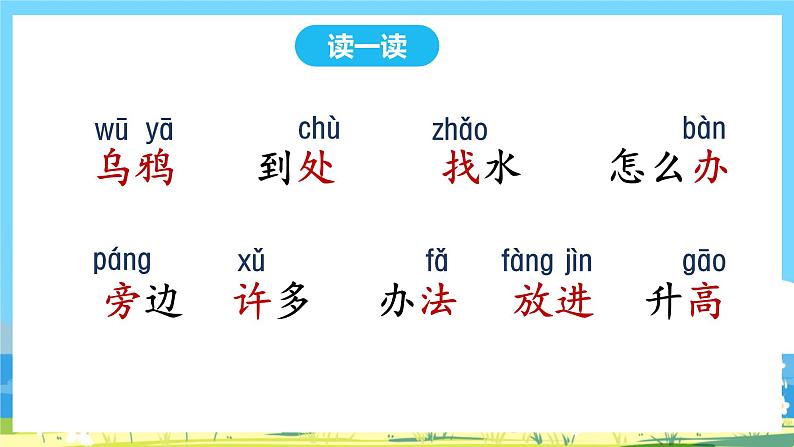 读一读

wū yā
乌鸦

chù
到处

zhǎo
找水

bàn
怎么办

páng
旁边

xǔ
许多

fǎ
办法

fàng jìn
放进

gāo
升高